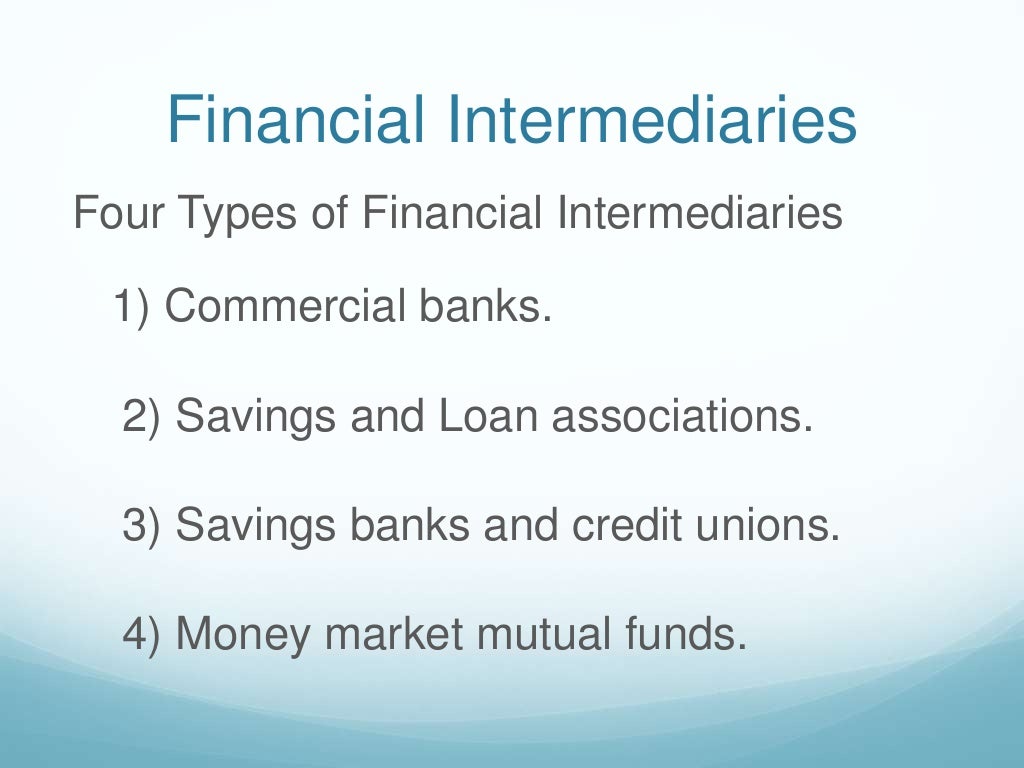 Financial Intermediaries

Four Types of Financial Intermediaries

1) Commercial banks.

2) Savings and Loan associations.

3) Savings banks and credit unions.

4) Money market mutual funds.